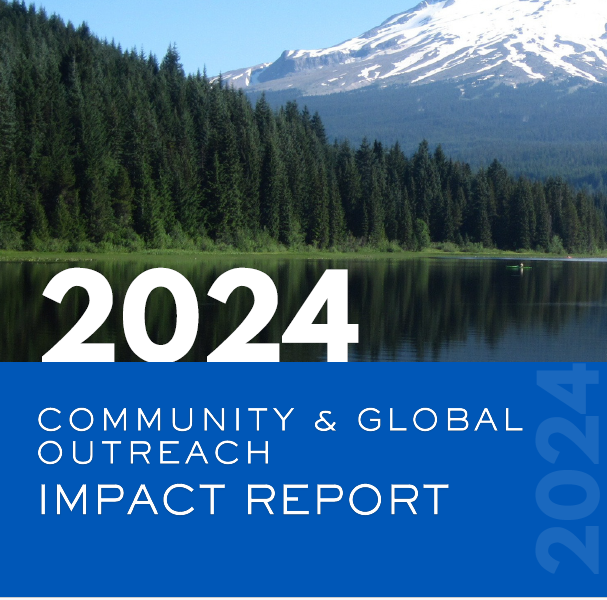 2024

COMMUNITY & GLOBAL OUTREACH
IMPACT REPORT

2024